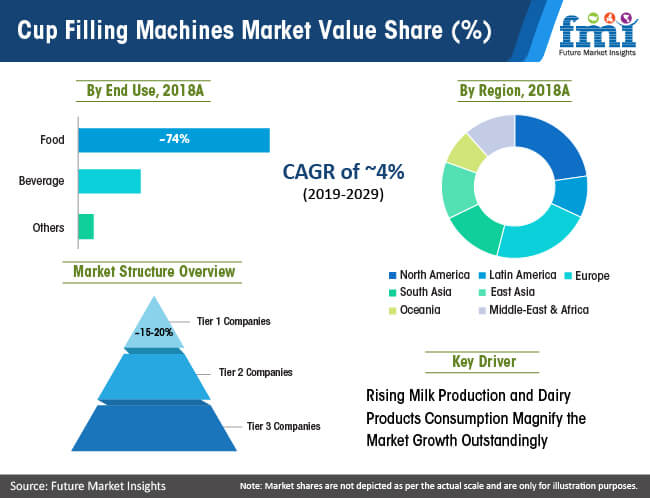 Cup Filling Machines Market Value Share (%)

fmi
Future Market Insights

By End Use, 2018A

Food
~74%
Beverage
Others

CAGR of ~4%
(2019-2029)

By Region, 2018A

North America
Latin America
Europe
South Asia
East Asia
Oceania
Middle-East & Africa

Market Structure Overview

~15-20%
Tier 1 Companies
Tier 2 Companies
Tier 3 Companies

Key Driver

Rising Milk Production and Dairy Products Consumption Magnify the Market Growth Outstandingly

Source: Future Market Insights
Note: Market shares are not depicted as per the actual scale and are only for illustration purposes.